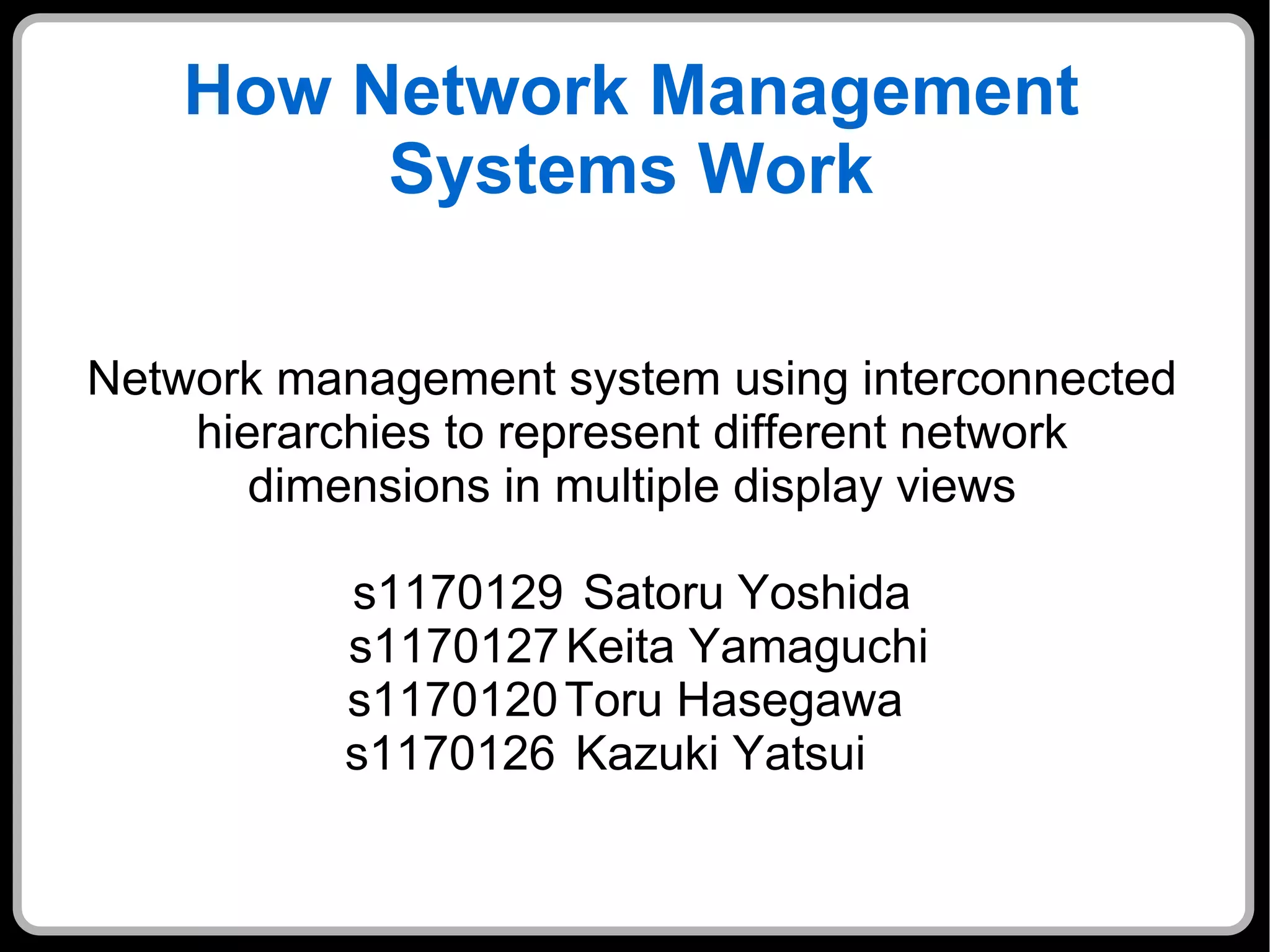 How Network Management Systems Work

Network management system using interconnected hierarchies to represent different network dimensions in multiple display views

s1170129 Satoru Yoshida
s1170127 Keita Yamaguchi
s1170120 Toru Hasegawa
s1170126 Kazuki Yatsui